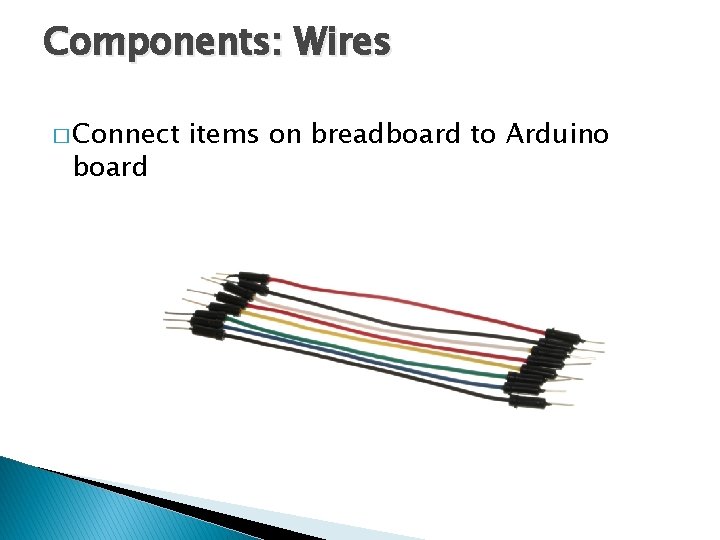 Components: Wires

□ Connect items on breadboard to Arduino board